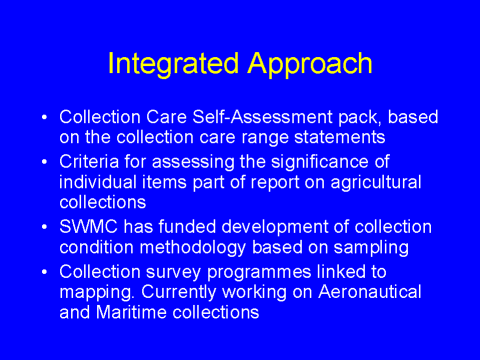 Integrated Approach

• Collection Care Self-Assessment pack, based on the collection care range statements

• Criteria for assessing the significance of individual items part of report on agricultural collections

• SWMC has funded development of collection condition methodology based on sampling

• Collection survey programmes linked to mapping. Currently working on Aeronautical and Maritime collections